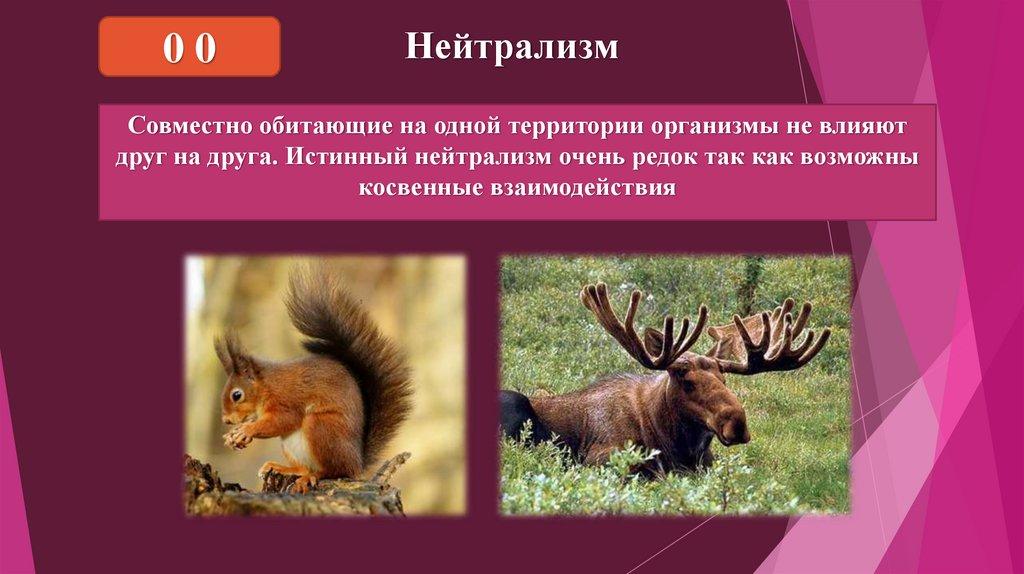 0 0

Нейтрализм

Совместно обитающие на одной территории организмы не влияют друг на друга. Истинный нейтрализм очень редок так как возможны косвенные взаимодействия